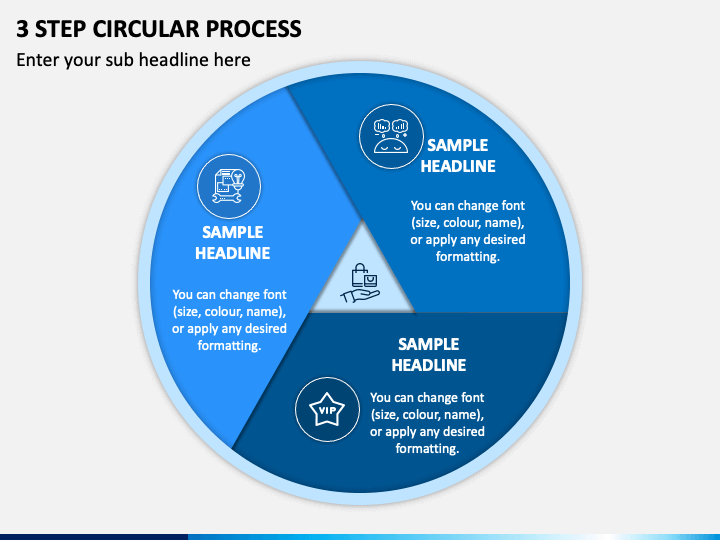 3 STEP CIRCULAR PROCESS

Enter your sub headline here

SAMPLE HEADLINE

You can change font (size, colour, name), or apply any desired formatting.

SAMPLE HEADLINE

You can change font (size, colour, name), or apply any desired formatting.

SAMPLE HEADLINE

VIP

You can change font (size, colour, name), or apply any desired formatting.